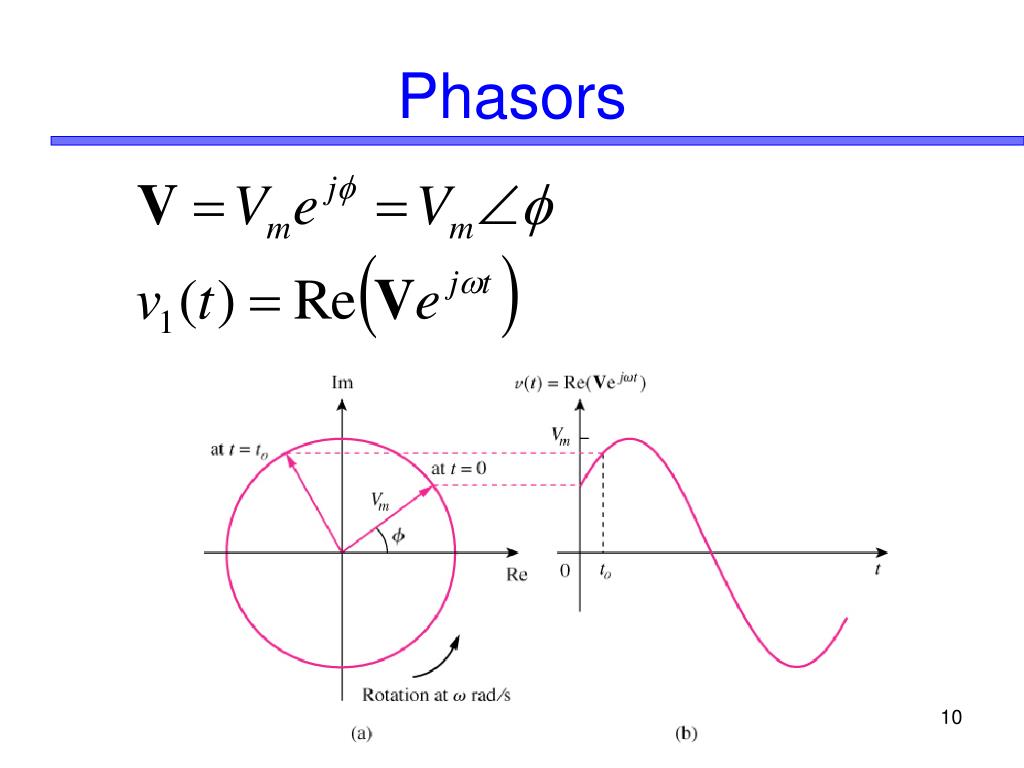 Phasors

$\mathbf{V} = V_m e^{j\phi} = V_m \angle \phi$

$v_1(t) = \mathrm{Re}\left(\mathbf{V} e^{j\omega t}\right)$

Im

at $t = t_o$

at $t = 0$

$V_m$

$\phi$

Re

Rotation at $\omega$ rad/s

(a)

$v(t) = \mathrm{Re}(\mathbf{V}e^{j\omega t})$

$V_m$

0

$t_o$

$t$

(b)

10